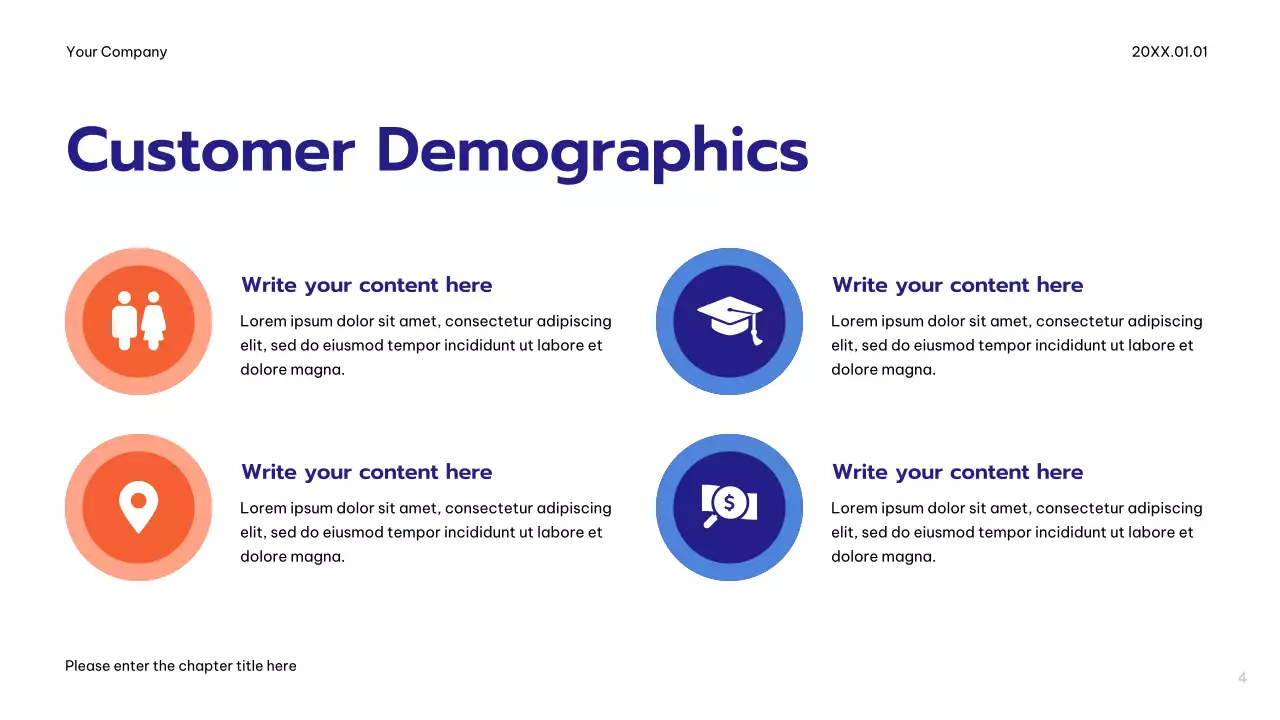 Your Company

20XX.01.01

Customer Demographics

Write your content here

Lorem ipsum dolor sit amet, consectetur adipiscing elit, sed do eiusmod tempor incididunt ut labore et dolore magna.

Write your content here

Lorem ipsum dolor sit amet, consectetur adipiscing elit, sed do eiusmod tempor incididunt ut labore et dolore magna.

Write your content here

Lorem ipsum dolor sit amet, consectetur adipiscing elit, sed do eiusmod tempor incididunt ut labore et dolore magna.

Write your content here

Lorem ipsum dolor sit amet, consectetur adipiscing elit, sed do eiusmod tempor incididunt ut labore et dolore magna.

Please enter the chapter title here

4